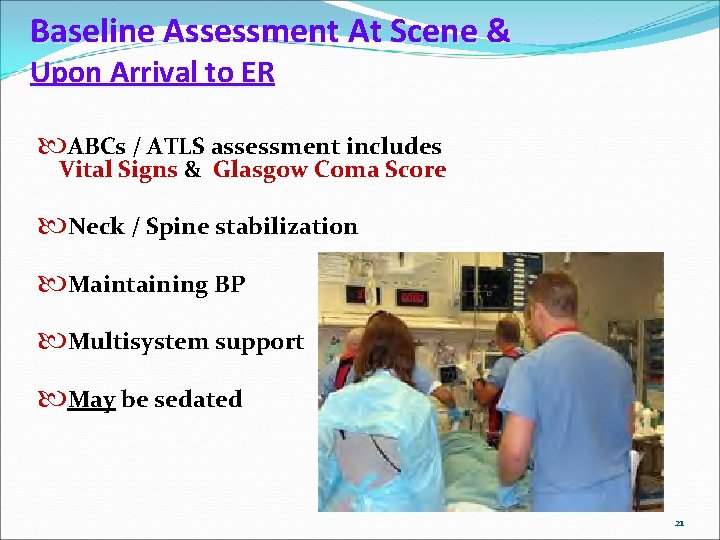 Baseline Assessment At Scene &
Upon Arrival to ER

ABCs / ATLS assessment includes Vital Signs & Glasgow Coma Score

Neck / Spine stabilization

Maintaining BP

Multisystem support

May be sedated

21